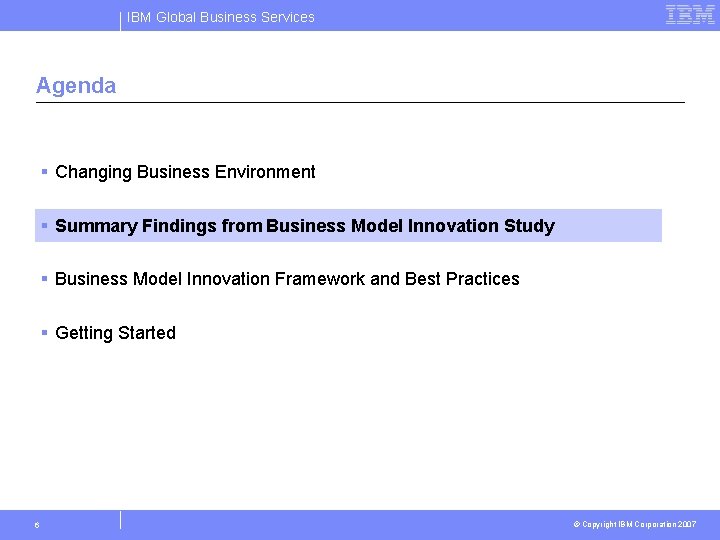 IBM Global Business Services

IBM

Agenda

▪ Changing Business Environment

▪ Summary Findings from Business Model Innovation Study

▪ Business Model Innovation Framework and Best Practices

▪ Getting Started

6

© Copyright IBM Corporation 2007